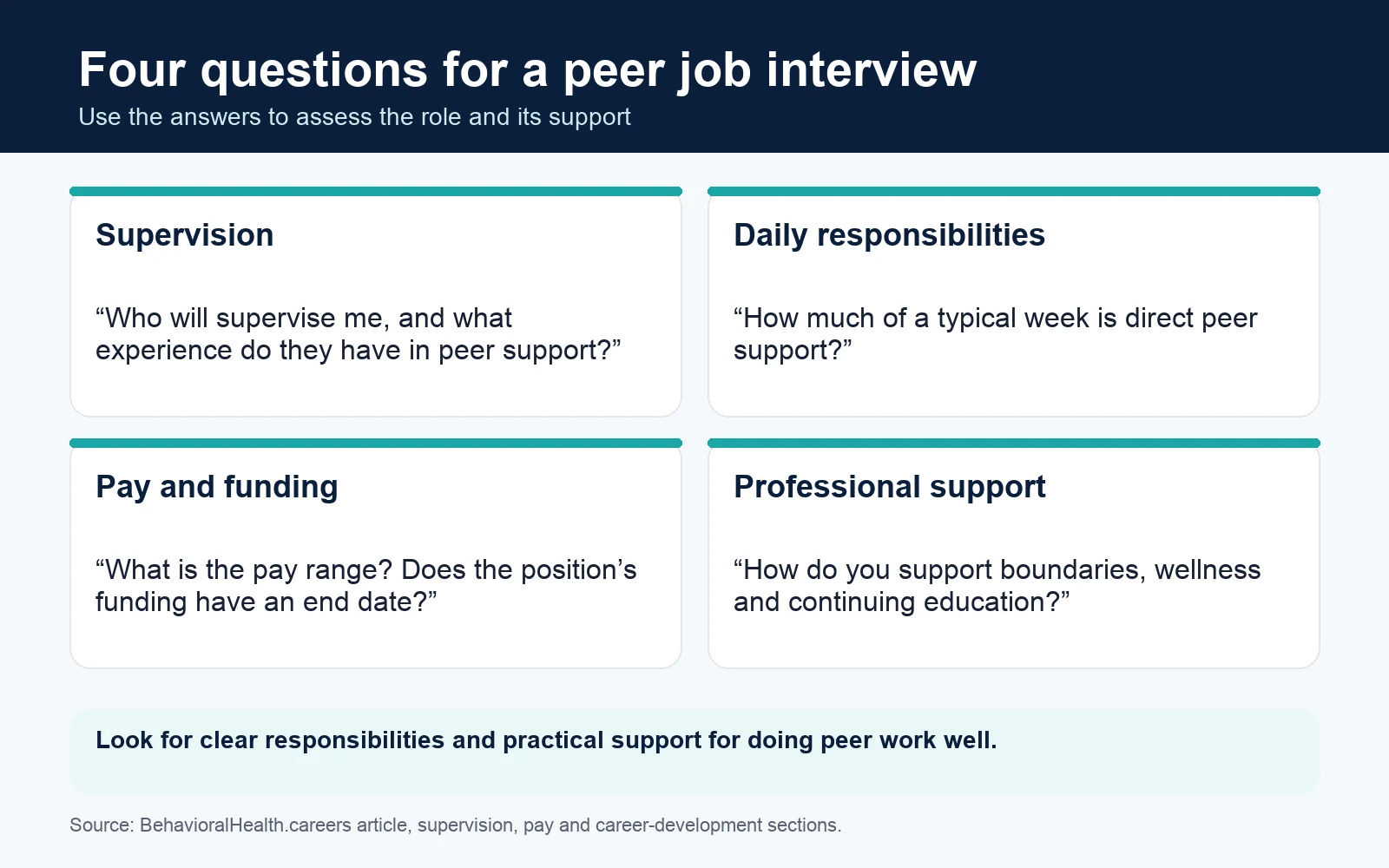 Four questions for a peer job interview
Use the answers to assess the role and its support

Supervision

“Who will supervise me, and what experience do they have in peer support?”

Daily responsibilities

“How much of a typical week is direct peer support?”

Pay and funding

“What is the pay range? Does the position’s funding have an end date?”

Professional support

“How do you support boundaries, wellness and continuing education?”

Look for clear responsibilities and practical support for doing peer work well.

Source: BehavioralHealth.careers article, supervision, pay and career-development sections.